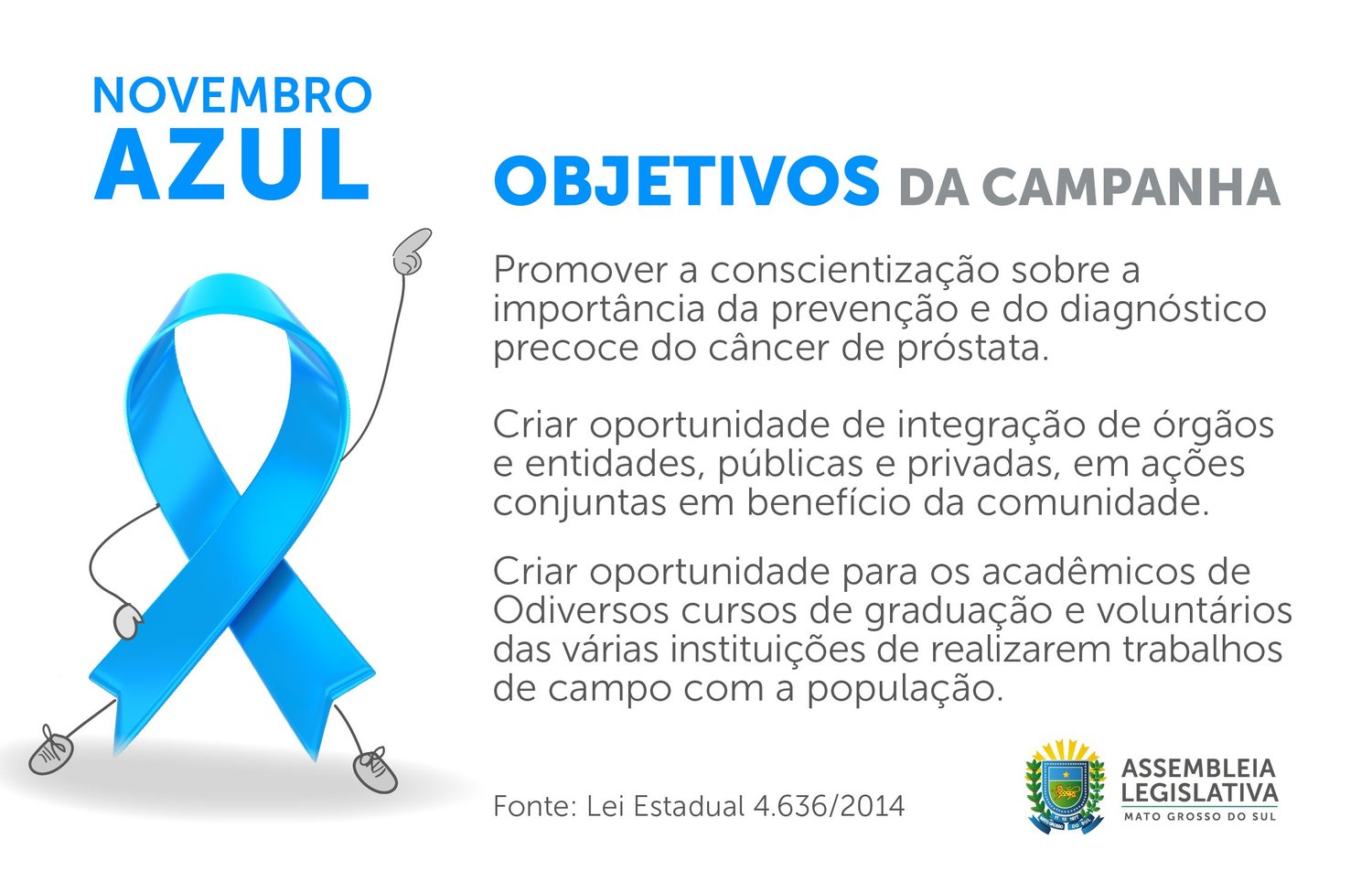 NOVEMBRO
AZUL

OBJETIVOS DA CAMPANHA

Promover a conscientização sobre a importância da prevenção e do diagnóstico precoce do câncer de próstata.

Criar oportunidade de integração de órgãos e entidades, públicas e privadas, em ações conjuntas em benefício da comunidade.

Criar oportunidade para os acadêmicos de Odiversos cursos de graduação e voluntários das várias instituições de realizarem trabalhos de campo com a população.

Fonte: Lei Estadual 4.636/2014

ASSEMBLEIA
LEGISLATIVA
MATO GROSSO DO SUL